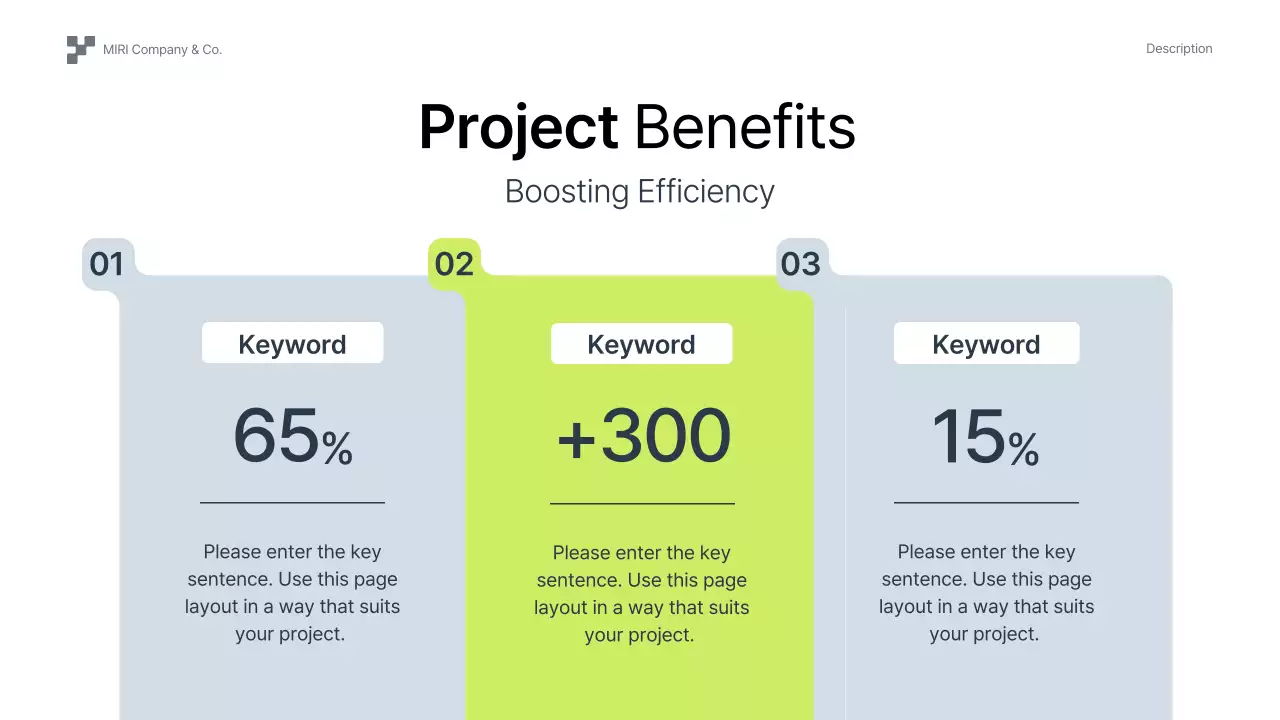 MIRI Company & Co.

Description

Project Benefits

Boosting Efficiency

01

Keyword

65%

Please enter the key sentence. Use this page layout in a way that suits your project.

02

Keyword

+300

Please enter the key sentence. Use this page layout in a way that suits your project.

03

Keyword

15%

Please enter the key sentence. Use this page layout in a way that suits your project.